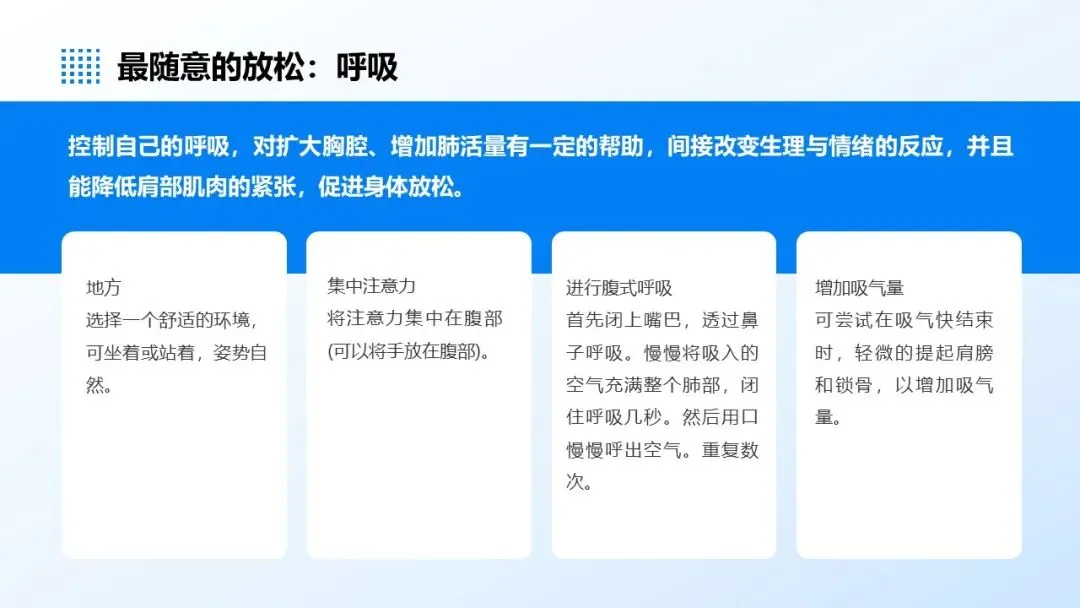 最随意的放松：呼吸

控制自己的呼吸，对扩大胸腔、增加肺活量有一定的帮助，间接改变生理与情绪的反应，并且能降低肩部肌肉的紧张，促进身体放松。

地方
选择一个舒适的环境，可坐着或站着，姿势自然。

集中注意力
将注意力集中在腹部(可以将手放在腹部)。

进行腹式呼吸
首先闭上嘴巴，透过鼻子呼吸。慢慢将吸入的空气充满整个肺部，闭住呼吸几秒。然后用口慢慢呼出空气。重复数次。

增加吸气量
可尝试在吸气快结束时，轻微的提起肩膀和锁骨，以增加吸气量。